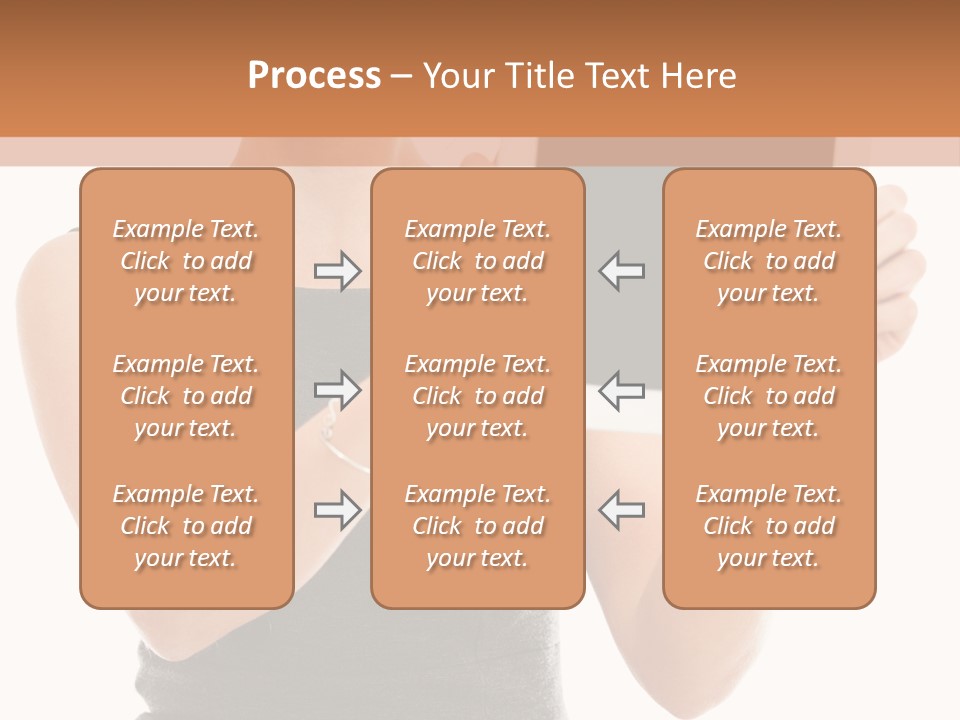 Process – Your Title Text Here

Example Text. Click to add your text.

Example Text. Click to add your text.

Example Text. Click to add your text.

Example Text. Click to add your text.

Example Text. Click to add your text.

Example Text. Click to add your text.

Example Text. Click to add your text.

Example Text. Click to add your text.

Example Text. Click to add your text.